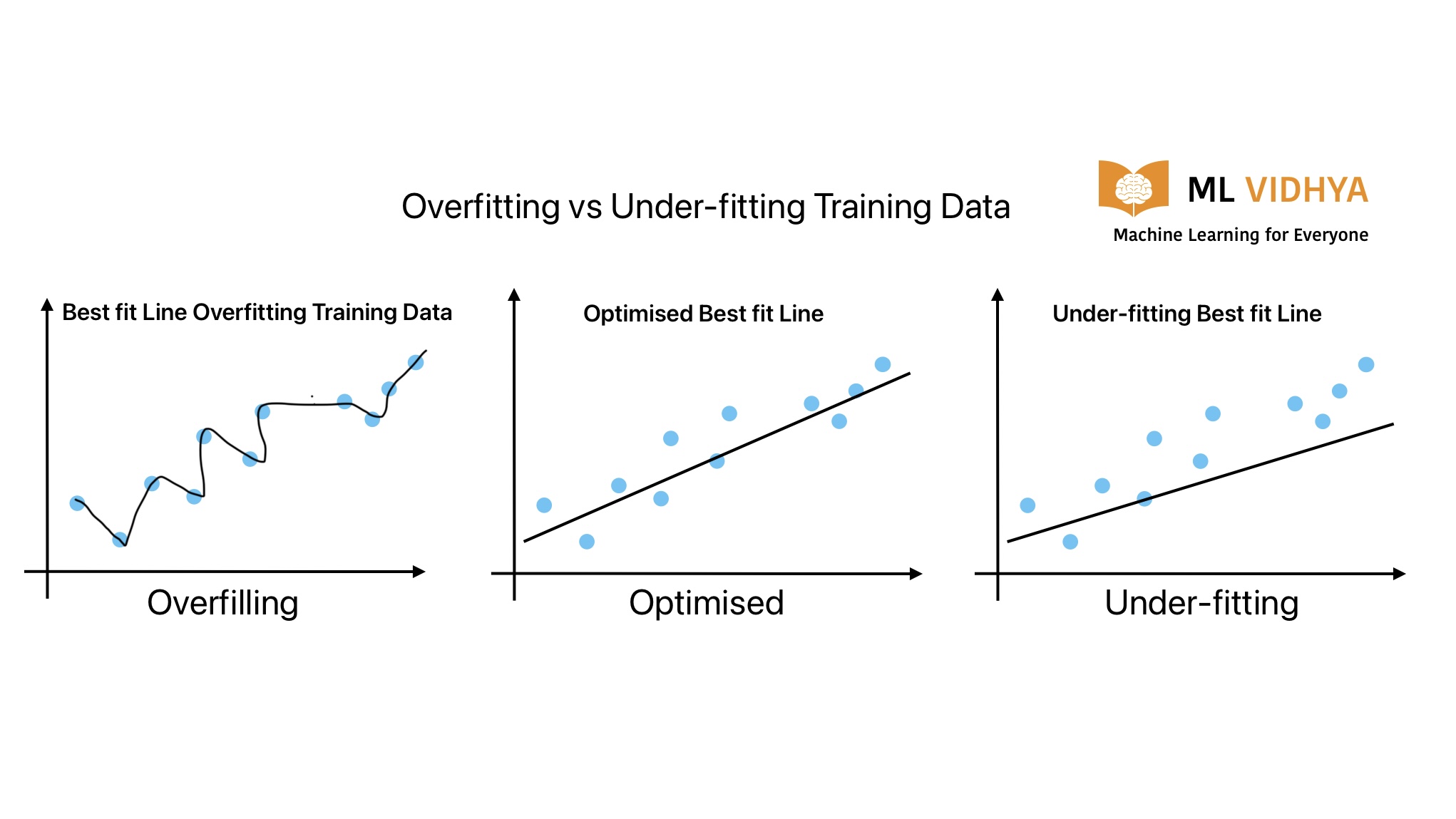 Overfitting vs Under-fitting Training Data

ML VIDHYA
Machine Learning for Everyone

Best fit Line Overfitting Training Data

Overfilling

Optimised Best fit Line

Optimised

Under-fitting Best fit Line

Under-fitting